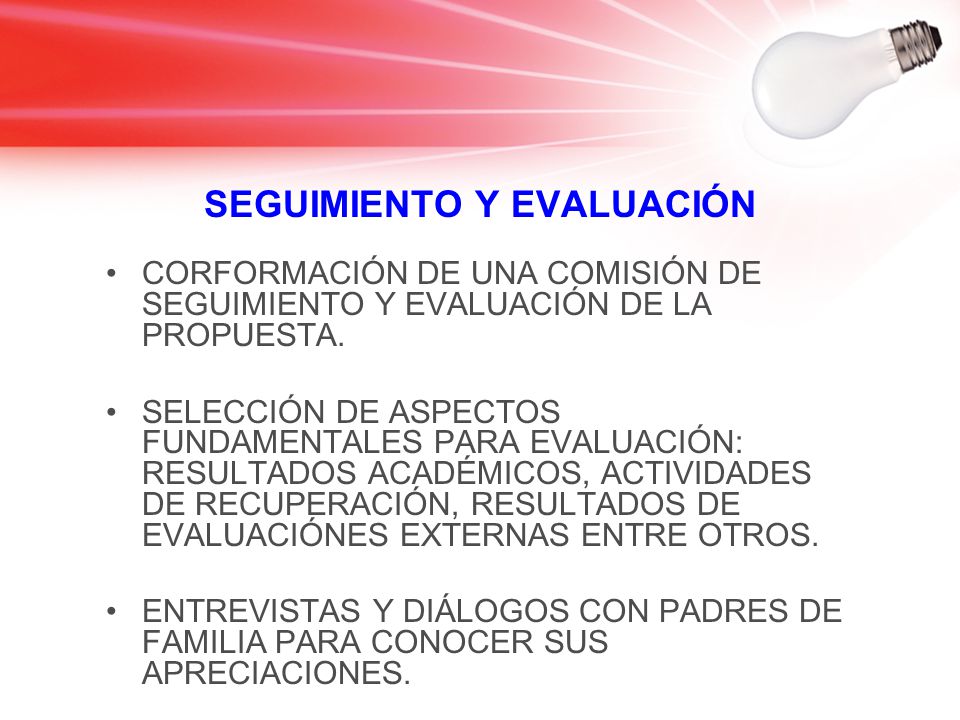 SEGUIMIENTO Y EVALUACIÓN

• CORFORMACIÓN DE UNA COMISIÓN DE SEGUIMIENTO Y EVALUACIÓN DE LA PROPUESTA.

• SELECCIÓN DE ASPECTOS FUNDAMENTALES PARA EVALUACIÓN: RESULTADOS ACADÉMICOS, ACTIVIDADES DE RECUPERACIÓN, RESULTADOS DE EVALUACIÓNES EXTERNAS ENTRE OTROS.

• ENTREVISTAS Y DIÁLOGOS CON PADRES DE FAMILIA PARA CONOCER SUS APRECIACIONES.